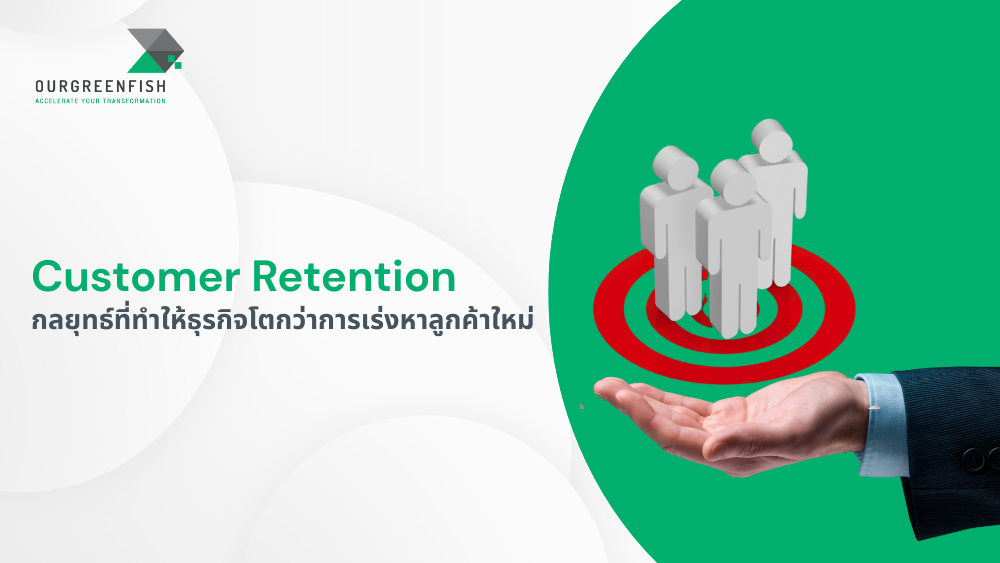 OURGREENFISH
ACCELERATE YOUR TRANSFORMATION

Customer Retention
กลยุทธ์ที่ทำให้ธุรกิจโตกว่าการเร่งหาลูกค้าใหม่